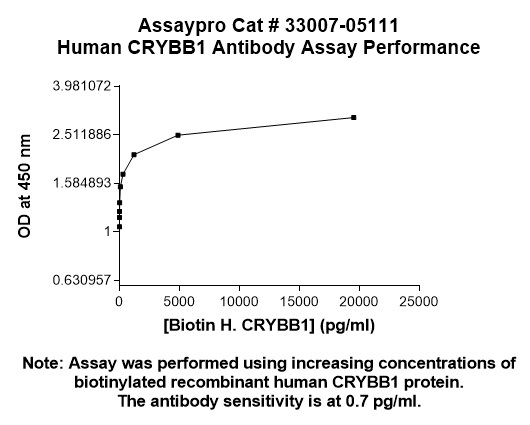 Assaypro Cat # 33007-05111
Human CRYBB1 Antibody Assay Performance

OD at 450 nm

3.981072
2.511886
1.584893
1
0.630957

0
5000
10000
15000
20000
25000

[Biotin H. CRYBB1] (pg/ml)

Note: Assay was performed using increasing concentrations of biotinylated recombinant human CRYBB1 protein.
The antibody sensitivity is at 0.7 pg/ml.